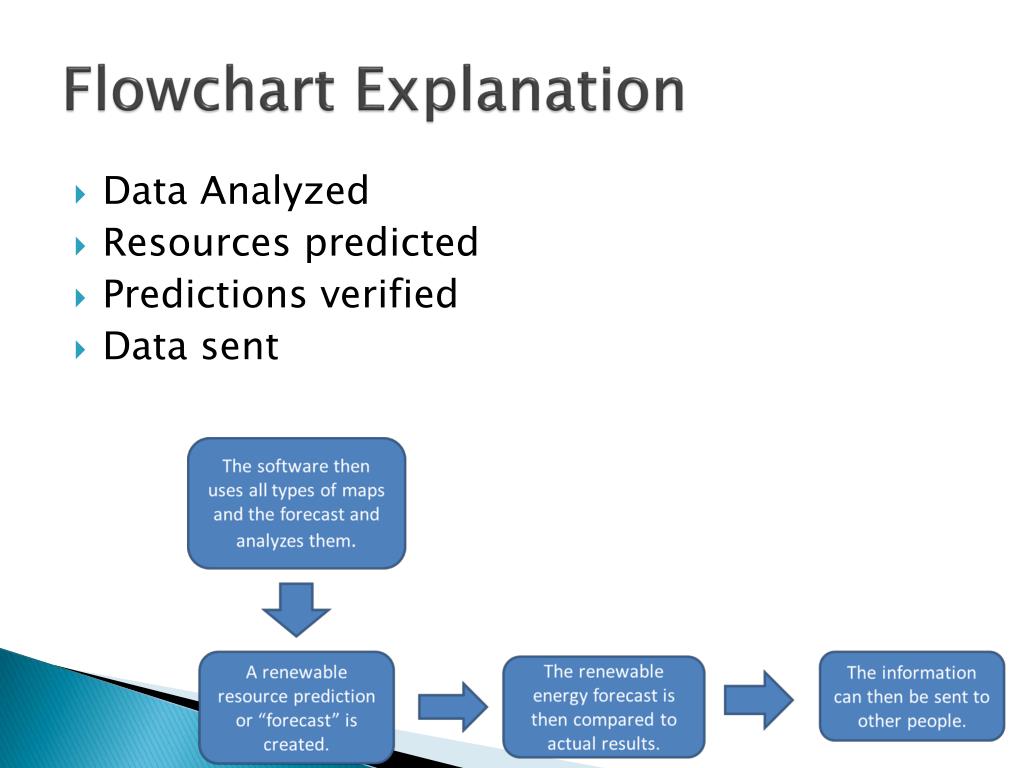 Flowchart Explanation

Data Analyzed
Resources predicted
Predictions verified
Data sent

The software then uses all types of maps and the forecast and analyzes them.

A renewable resource prediction or “forecast” is created.

The renewable energy forecast is then compared to actual results.

The information can then be sent to other people.